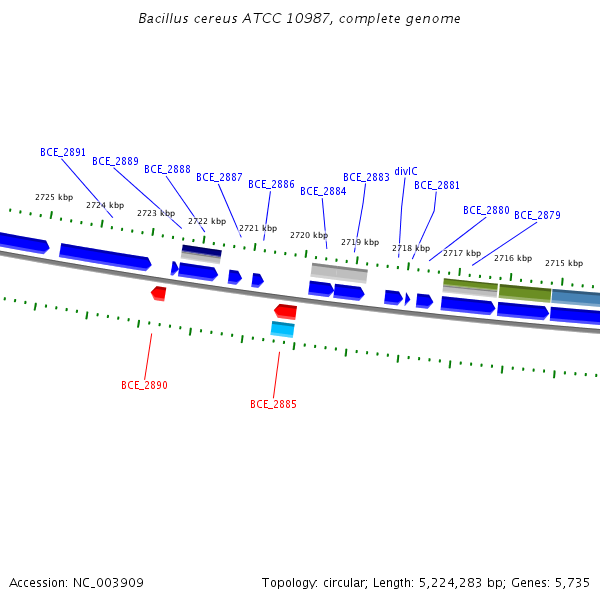 Bacillus cereus ATCC 10987, complete genome

BCE_2891
BCE_2889
BCE_2888
BCE_2887
BCE_2886
BCE_2884
BCE_2883
divIC
BCE_2881
BCE_2880
BCE_2879

2725 kbp
2724 kbp
2723 kbp
2722 kbp
2721 kbp
2720 kbp
2719 kbp
2718 kbp
2717 kbp
2716 kbp
2715 kbp

BCE_2890
BCE_2885

Accession: NC_003909
Topology: circular; Length: 5,224,283 bp; Genes: 5,735